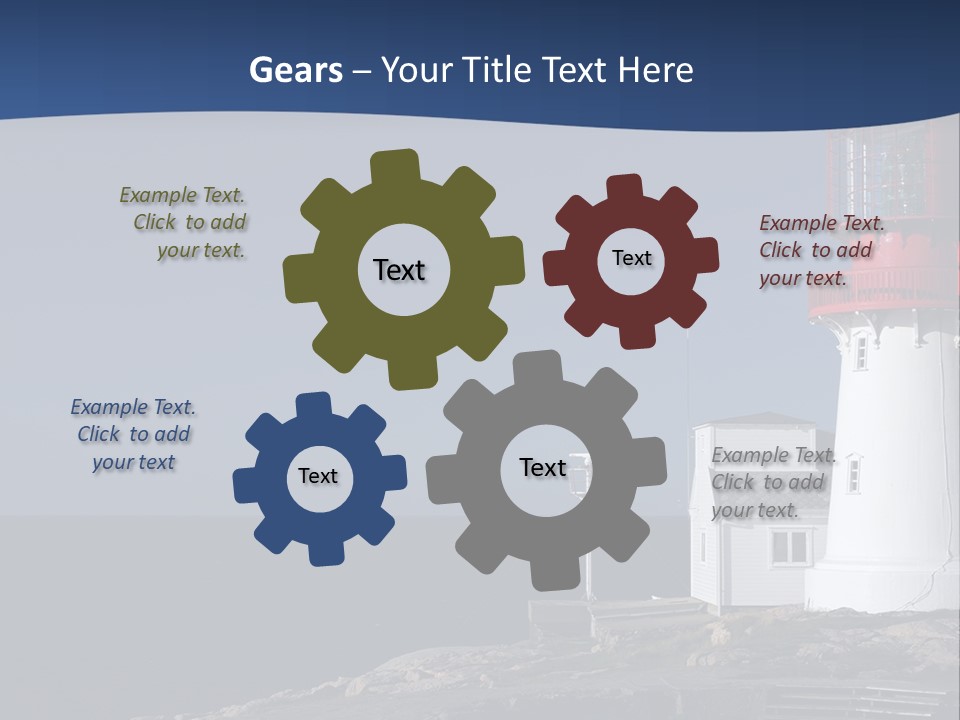 Gears – Your Title Text Here

Example Text. Click to add your text.

Text

Text

Example Text. Click to add your text.

Example Text. Click to add your text

Text

Text

Example Text. Click to add your text.